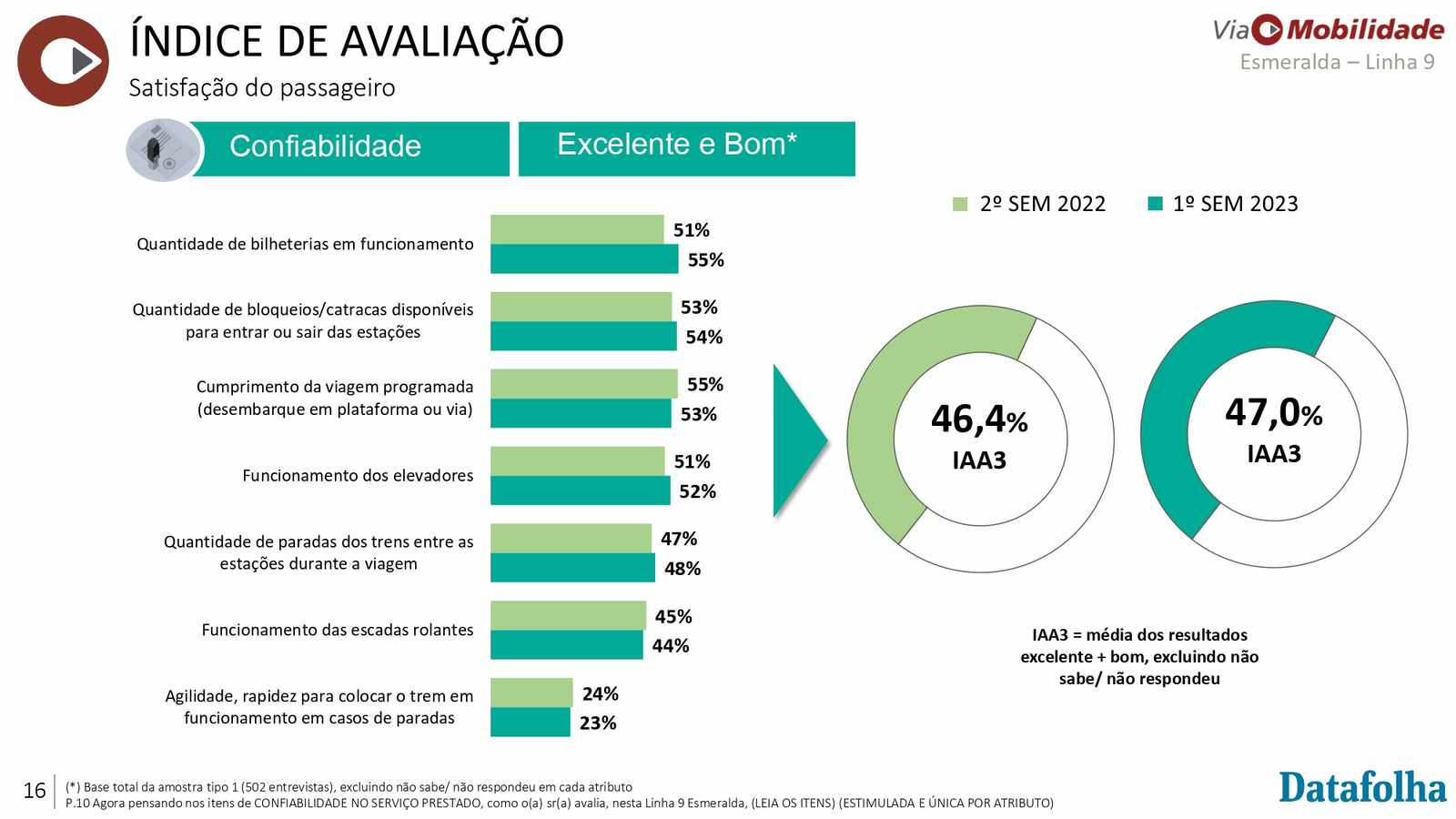 ÍNDICE DE AVALIAÇÃO
Satisfação do passageiro

ViaMobilidade
Esmeralda – Linha 9

Confiabilidade

Excelente e Bom*

2º SEM 2022
1º SEM 2023

Quantidade de bilheterias em funcionamento
51%
55%

Quantidade de bloqueios/catracas disponíveis para entrar ou sair das estações
53%
54%

Cumprimento da viagem programada (desembarque em plataforma ou via)
55%
53%

Funcionamento dos elevadores
51%
52%

Quantidade de paradas dos trens entre as estações durante a viagem
47%
48%

Funcionamento das escadas rolantes
45%
44%

Agilidade, rapidez para colocar o trem em funcionamento em casos de paradas
24%
23%

46,4%
IAA3

47,0%
IAA3

IAA3 = média dos resultados excelente + bom, excluindo não sabe/ não respondeu

16
(*) Base total da amostra tipo 1 (502 entrevistas), excluindo não sabe/ não respondeu em cada atributo
P.10 Agora pensando nos itens de CONFIABILIDADE NO SERVIÇO PRESTADO, como o(a) sr(a) avalia, nesta Linha 9 Esmeralda, (LEIA OS ITENS) (ESTIMULADA E ÚNICA POR ATRIBUTO)

Datafolha